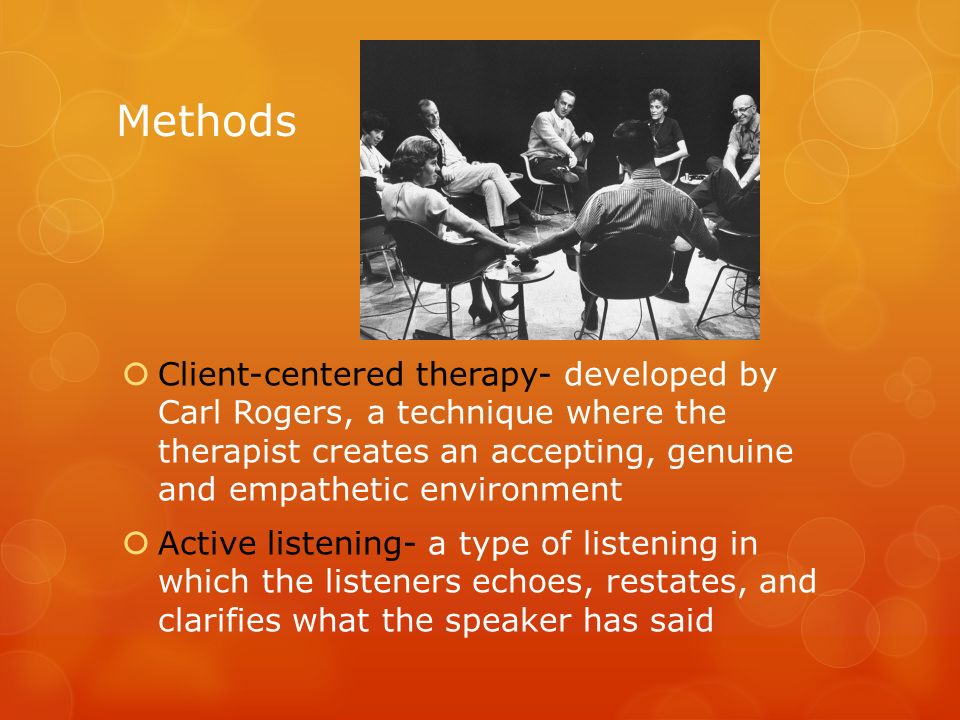 Methods

Client-centered therapy- developed by Carl Rogers, a technique where the therapist creates an accepting, genuine and empathetic environment

Active listening- a type of listening in which the listeners echoes, restates, and clarifies what the speaker has said